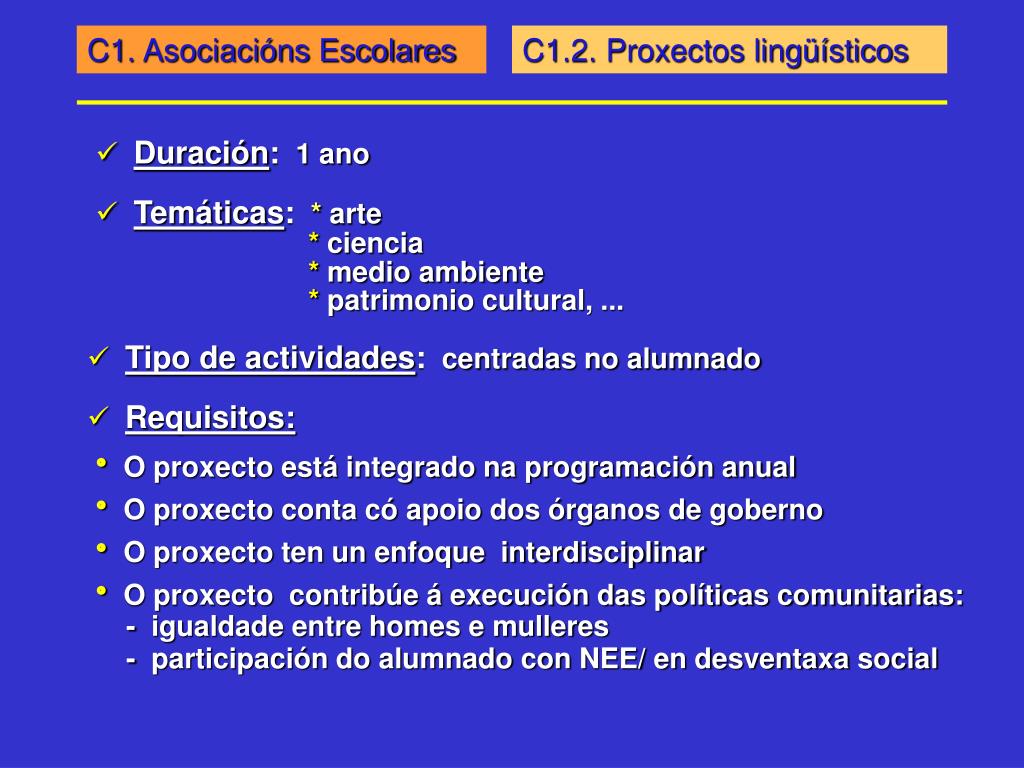 C1. Asociacións Escolares

C1.2. Proxectos lingüísticos

✓ Duración: 1 ano

✓ Temáticas: * arte
* ciencia
* medio ambiente
* patrimonio cultural, ...

✓ Tipo de actividades: centradas no alumnado

✓ Requisitos:

• O proxecto está integrado na programación anual
• O proxecto conta có apoio dos órganos de goberno
• O proxecto ten un enfoque interdisciplinar
• O proxecto contribúe á execución das políticas comunitarias:
- igualdade entre homes e mulleres
- participación do alumnado con NEE/ en desventaxa social